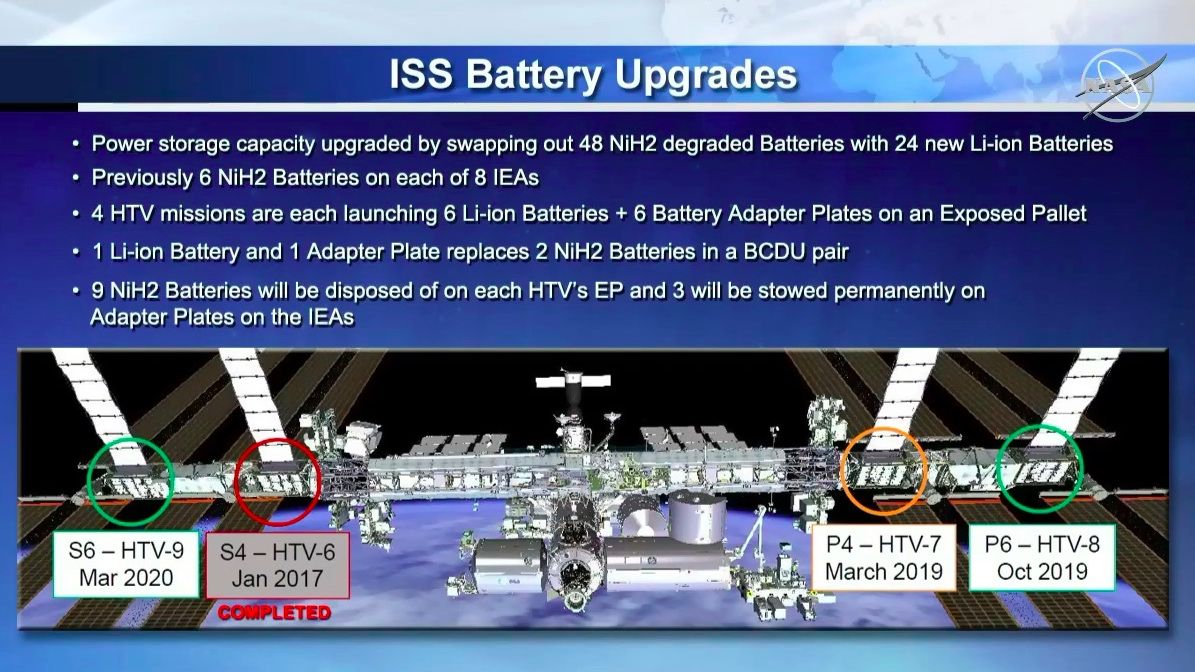 ISS Battery Upgrades

• Power storage capacity upgraded by swapping out 48 NiH2 degraded Batteries with 24 new Li-ion Batteries

• Previously 6 NiH2 Batteries on each of 8 IEAs

• 4 HTV missions are each launching 6 Li-ion Batteries + 6 Battery Adapter Plates on an Exposed Pallet

• 1 Li-ion Battery and 1 Adapter Plate replaces 2 NiH2 Batteries in a BCDU pair

• 9 NiH2 Batteries will be disposed of on each HTV's EP and 3 will be stowed permanently on Adapter Plates on the IEAs

S6 – HTV-9
Mar 2020

S4 – HTV-6
Jan 2017

COMPLETED

P4 – HTV-7
March 2019

P6 – HTV-8
Oct 2019